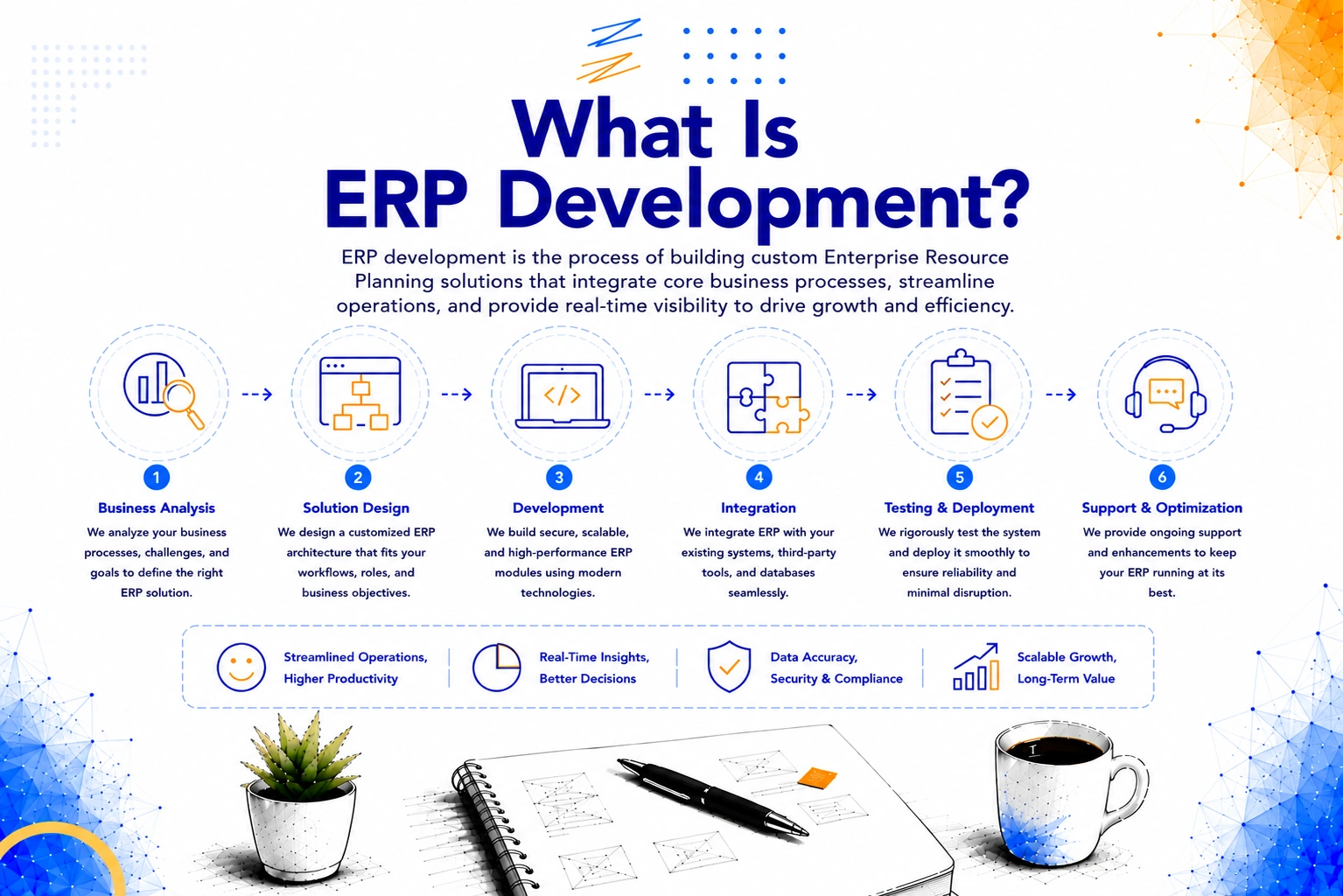 What Is ERP Development?

ERP development is the process of building custom Enterprise Resource Planning solutions that integrate core business processes, streamline operations, and provide real-time visibility to drive growth and efficiency.

</>

1
Business Analysis
We analyze your business processes, challenges, and goals to define the right ERP solution.

2
Solution Design
We design a customized ERP architecture that fits your workflows, roles, and business objectives.

3
Development
We build secure, scalable, and high-performance ERP modules using modern technologies.

4
Integration
We integrate ERP with your existing systems, third-party tools, and databases seamlessly.

5
Testing & Deployment
We rigorously test the system and deploy it smoothly to ensure reliability and minimal disruption.

6
Support & Optimization
We provide ongoing support and enhancements to keep your ERP running at its best.

Streamlined Operations, Higher Productivity

Real-Time Insights, Better Decisions

Data Accuracy, Security & Compliance

Scalable Growth, Long-Term Value